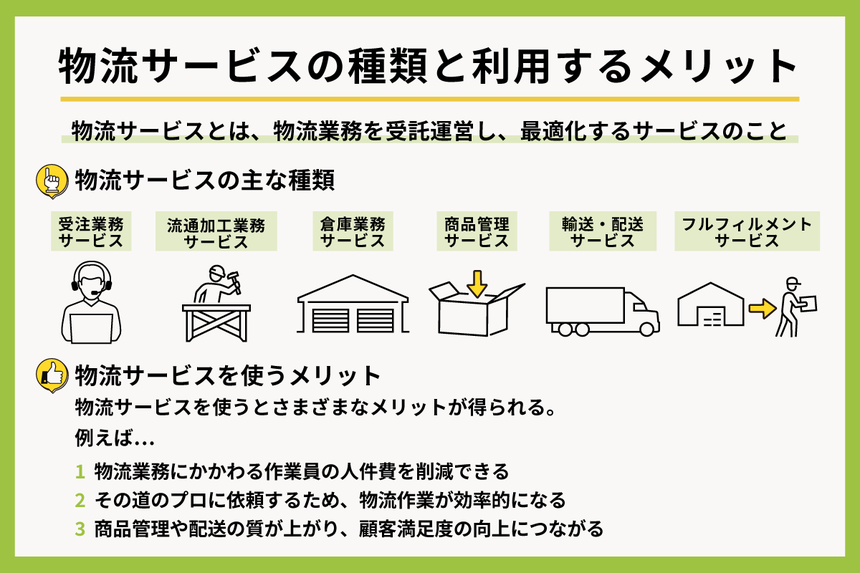 物流サービスの種類と利用するメリット

物流サービスとは、物流業務を受託運営し、最適化するサービスのこと

物流サービスの主な種類

受注業務サービス

流通加工業務サービス

倉庫業務サービス

商品管理サービス

輸送・配送サービス

フルフィルメントサービス

物流サービスを使うメリット

物流サービスを使うとさまざまなメリットが得られる。

例えば…

1 物流業務にかかわる作業員の人件費を削減できる

2 その道のプロに依頼するため、物流作業が効率的になる

3 商品管理や配送の質が上がり、顧客満足度の向上につながる